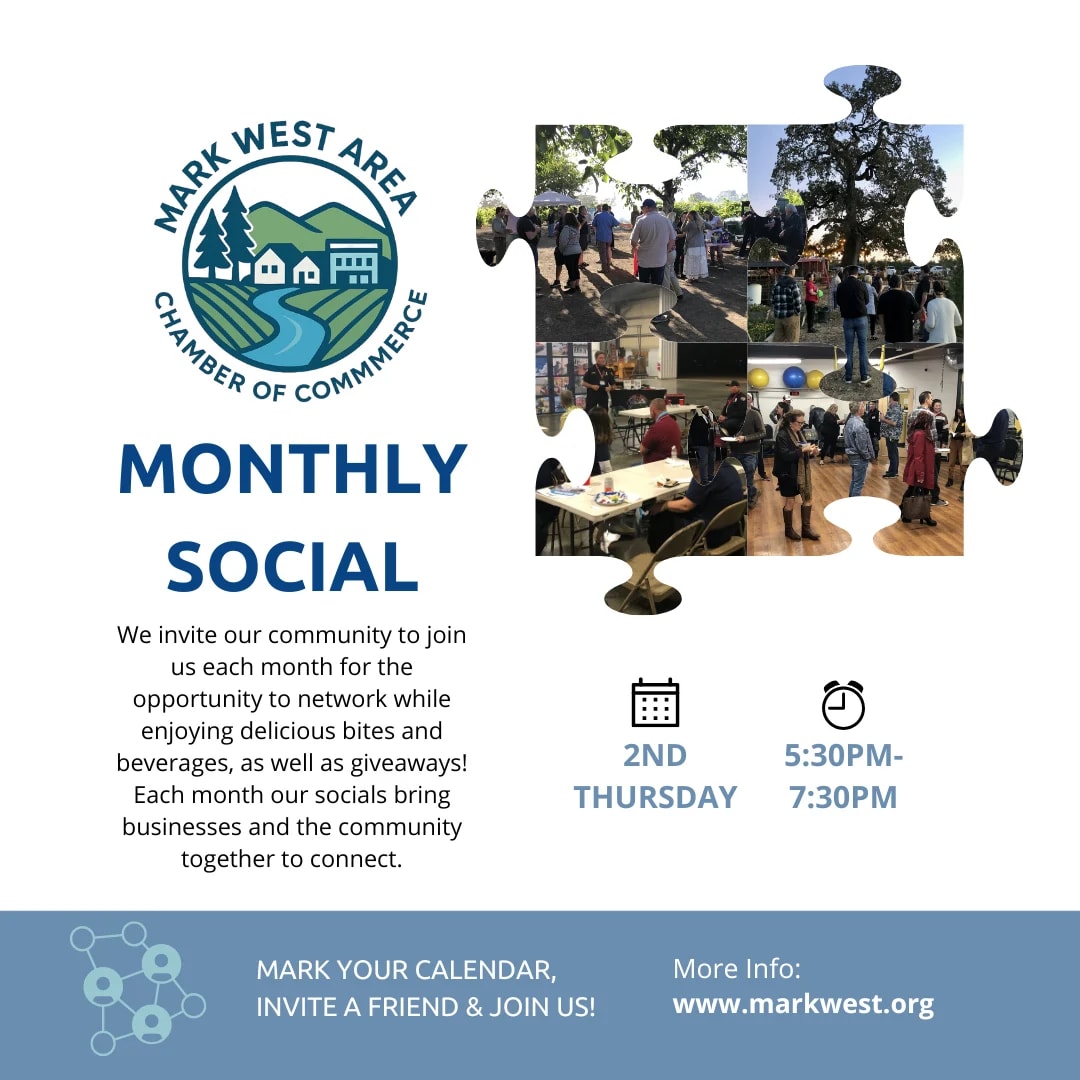 MARK WEST AREA
CHAMBER OF COMMERCE

MONTHLY SOCIAL

We invite our community to join us each month for the opportunity to network while enjoying delicious bites and beverages, as well as giveaways! Each month our socials bring businesses and the community together to connect.

2ND THURSDAY

5:30PM-7:30PM

MARK YOUR CALENDAR, INVITE A FRIEND & JOIN US!

More Info:
www.markwest.org